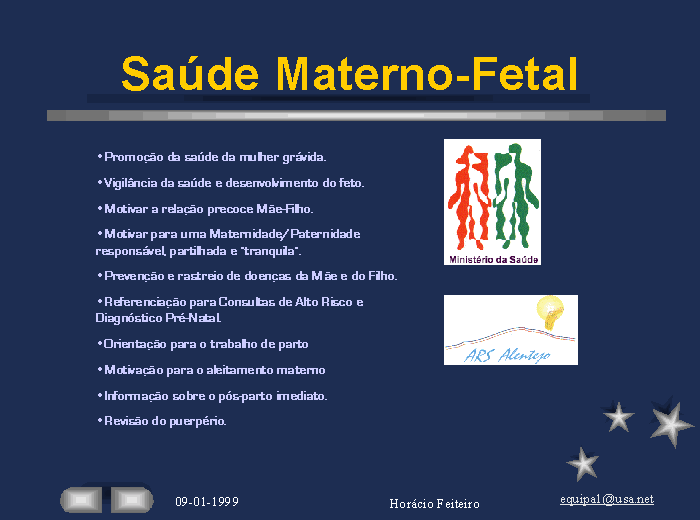 Saúde Materno-Fetal

•Promoção da saúde da mulher grávida.

•Vigilância da saúde e desenvolvimento do feto.

•Motivar a relação precoce Mãe-Filho.

•Motivar para uma Maternidade/Paternidade responsável, partilhada e "tranquila".

•Prevenção e rastreio de doenças da Mãe e do Filho.

•Referenciação para Consultas de Alto Risco e Diagnóstico Pré-Natal.

•Orientação para o trabalho de parto

•Motivação para o aleitamento materno

•Informação sobre o pós-parto imediato.

•Revisão do puerpério.

Ministério da Saúde

ARS Alentejo

09-01-1999

Horácio Feiteiro

equipal@usa.net